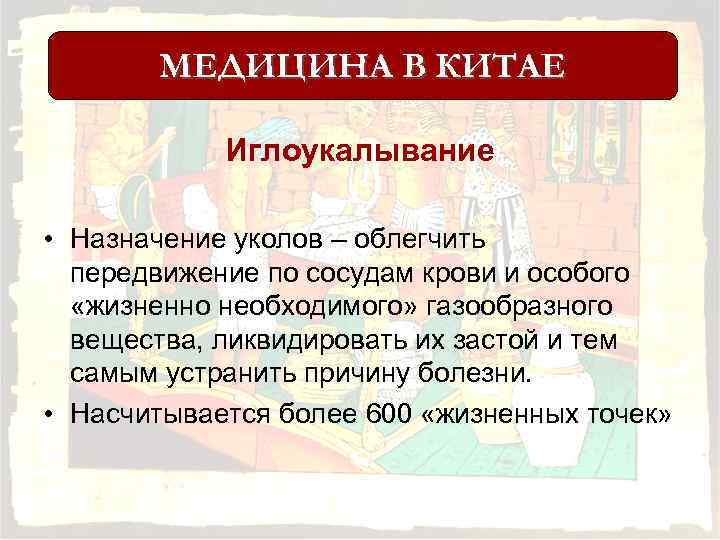 МЕДИЦИНА В КИТАЕ

Иглоукалывание

• Назначение уколов – облегчить передвижение по сосудам крови и особого «жизненно необходимого» газообразного вещества, ликвидировать их застой и тем самым устранить причину болезни.

• Насчитывается более 600 «жизненных точек»